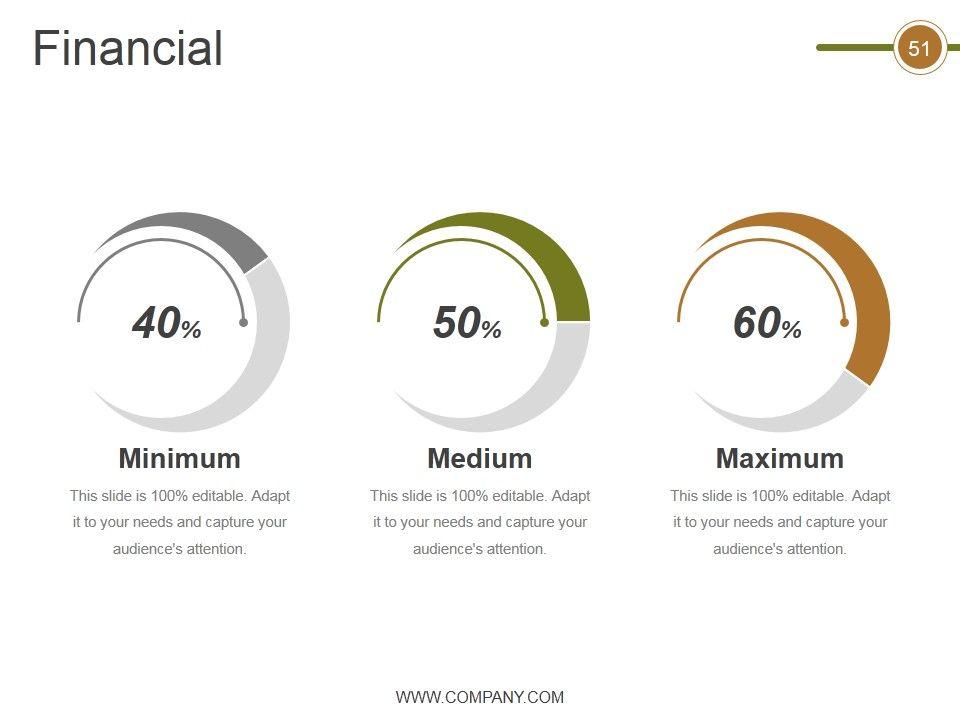 Financial

51

40%

Minimum

This slide is 100% editable. Adapt it to your needs and capture your audience's attention.

50%

Medium

This slide is 100% editable. Adapt it to your needs and capture your audience's attention.

60%

Maximum

This slide is 100% editable. Adapt it to your needs and capture your audience's attention.

WWW.COMPANY.COM